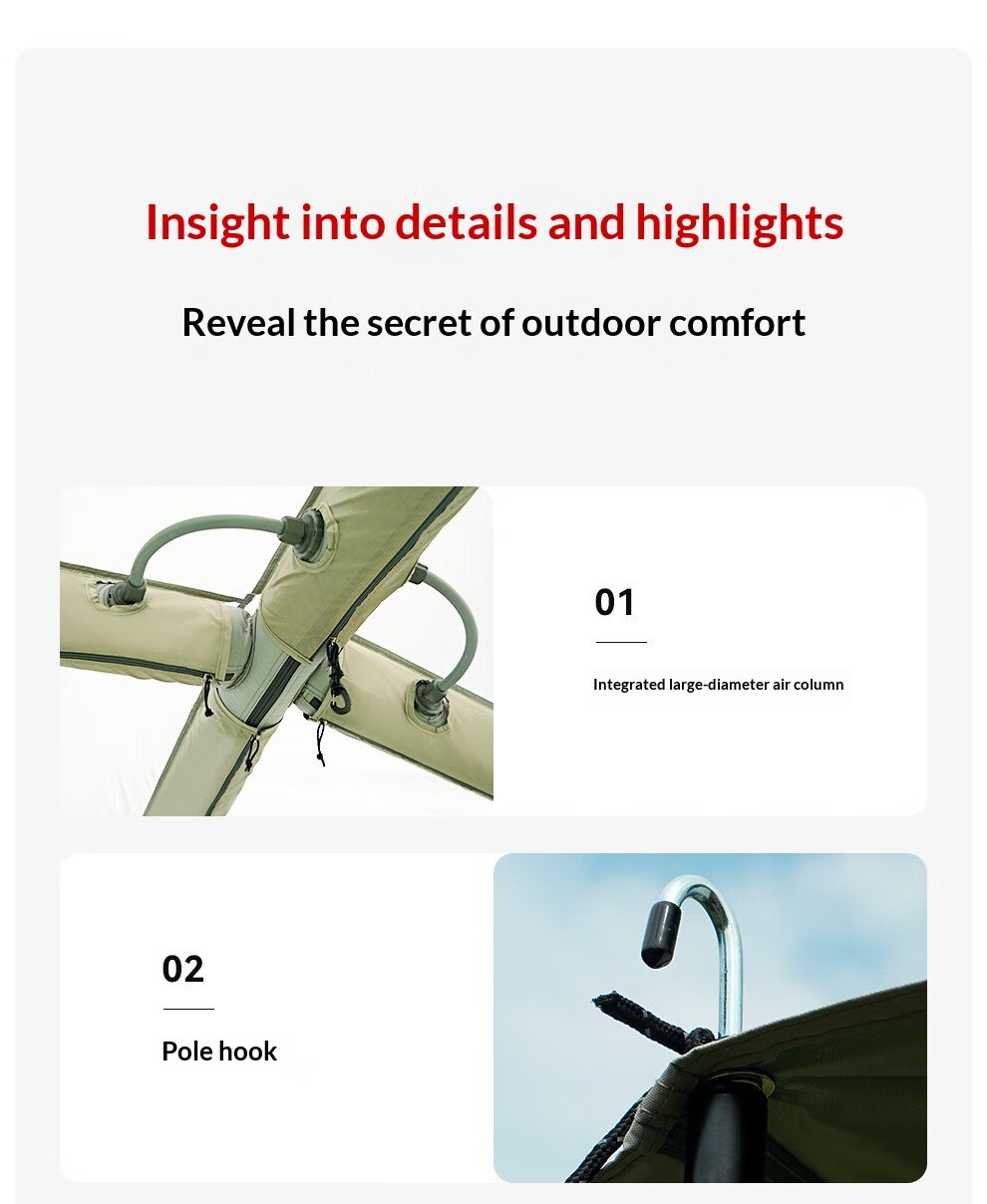 Insight into details and highlights

Reveal the secret of outdoor comfort

01

Integrated large-diameter air column

02

Pole hook